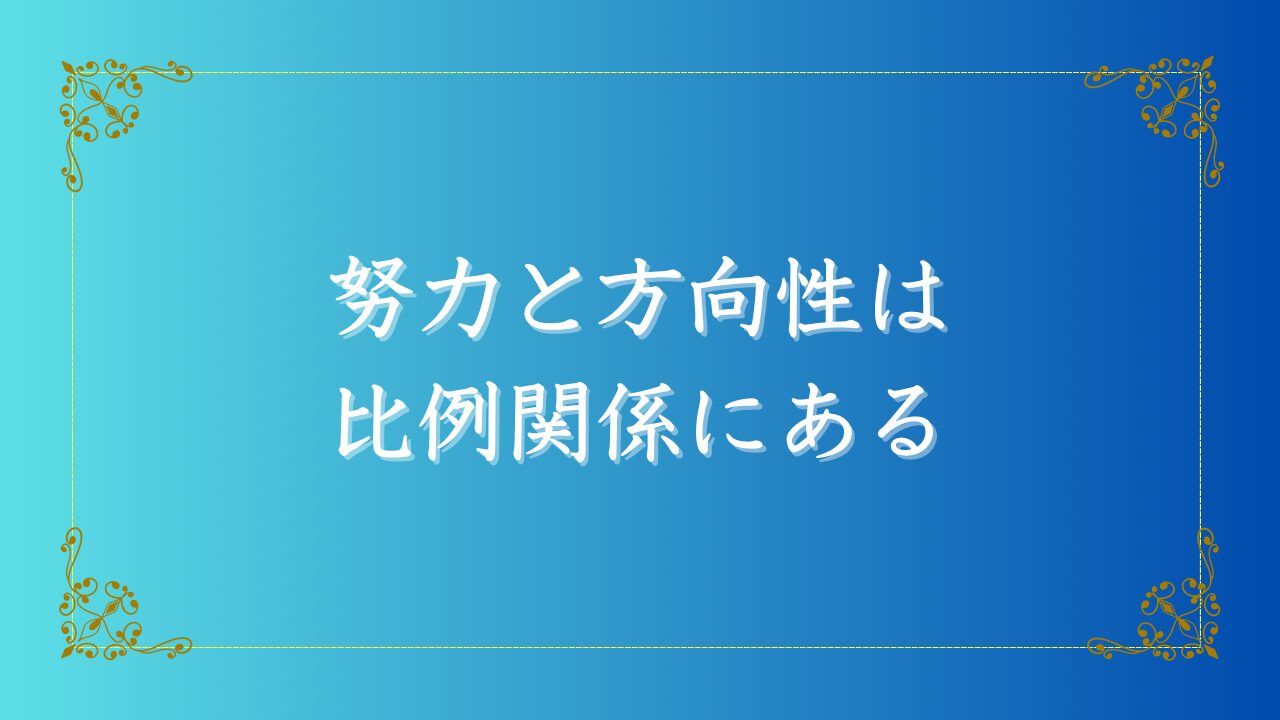 努力と方向性は
比例関係にある